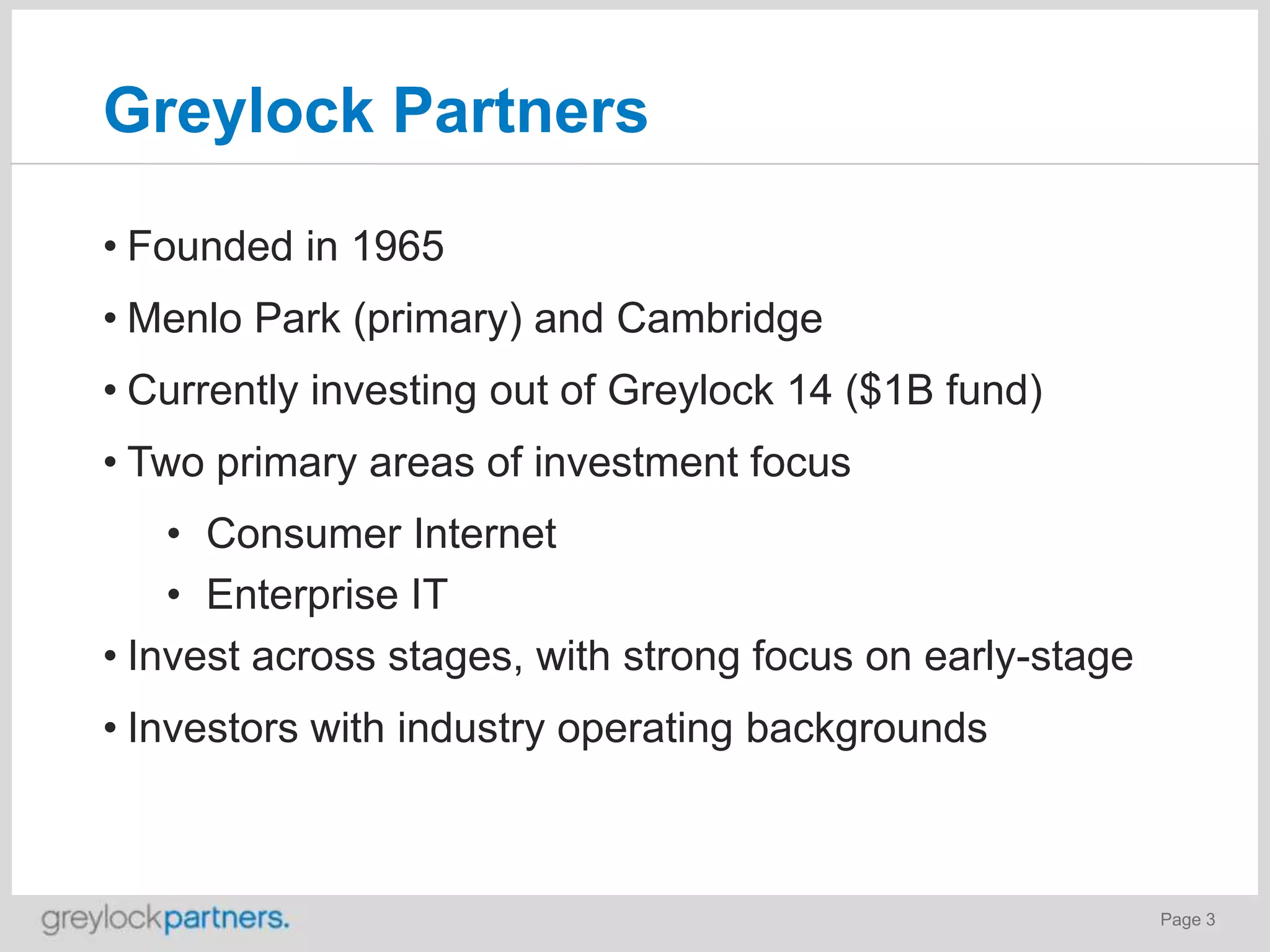 Greylock Partners

• Founded in 1965
• Menlo Park (primary) and Cambridge
• Currently investing out of Greylock 14 (\$1B fund)
• Two primary areas of investment focus
  • Consumer Internet
  • Enterprise IT
• Invest across stages, with strong focus on early-stage
• Investors with industry operating backgrounds

greylockpartners.

Page 3